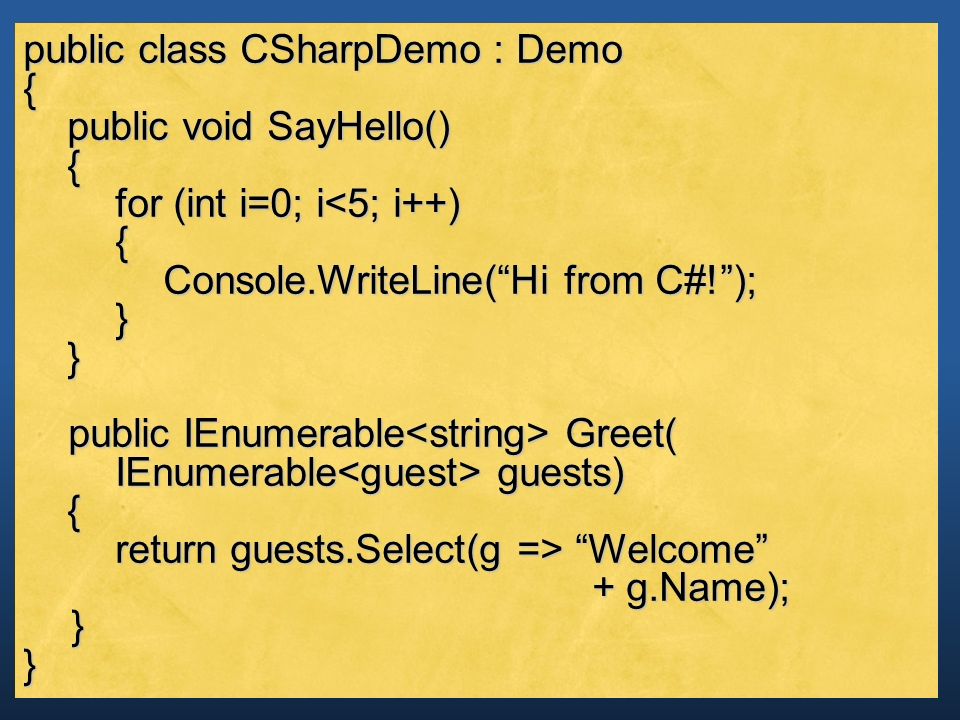 public class CSharpDemo : Demo
{
    public void SayHello()
    {
        for (int i=0; i<5; i++)
        {
            Console.WriteLine(“Hi from C#!”);
        }
    }

    public IEnumerable<string> Greet(
        IEnumerable<guest> guests)
    {
        return guests.Select(g => “Welcome”
                                            + g.Name);
    }
}